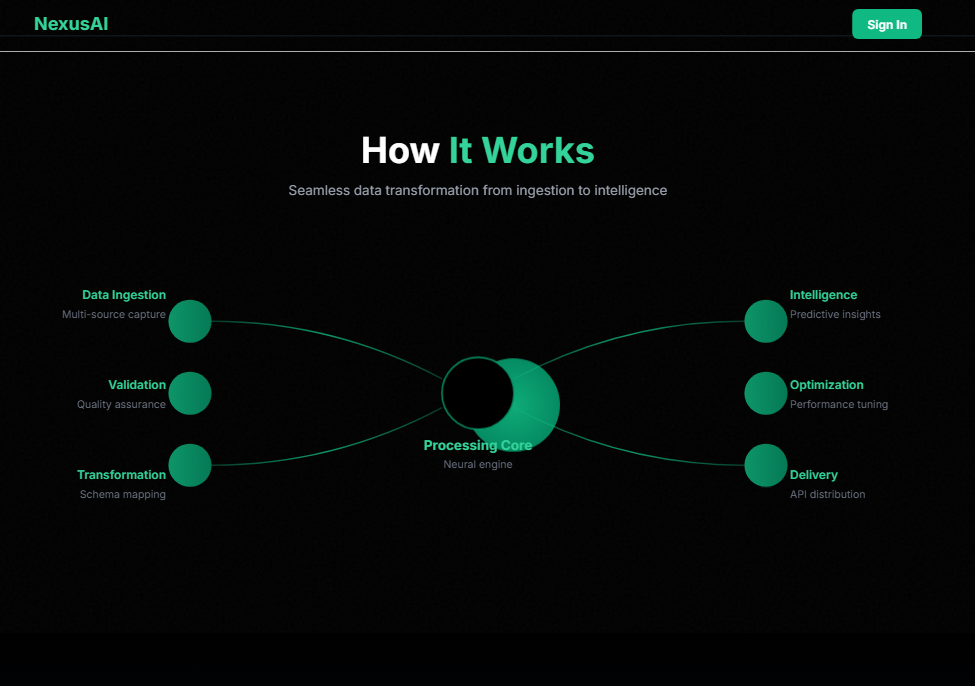 NexusAI

Sign In

How It Works

Seamless data transformation from ingestion to intelligence

Data Ingestion
Multi-source capture

Validation
Quality assurance

Transformation
Schema mapping

Processing Core
Neural engine

Intelligence
Predictive insights

Optimization
Performance tuning

Delivery
API distribution